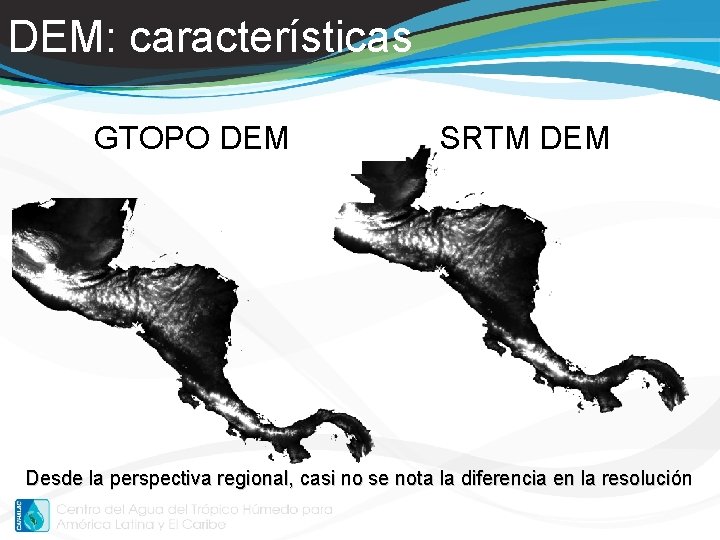 DEM: características

GTOPO DEM

SRTM DEM

Desde la perspectiva regional, casi no se nota la diferencia en la resolución

CATHALAC

Centro del Agua del Trópico Húmedo para América Latina y El Caribe